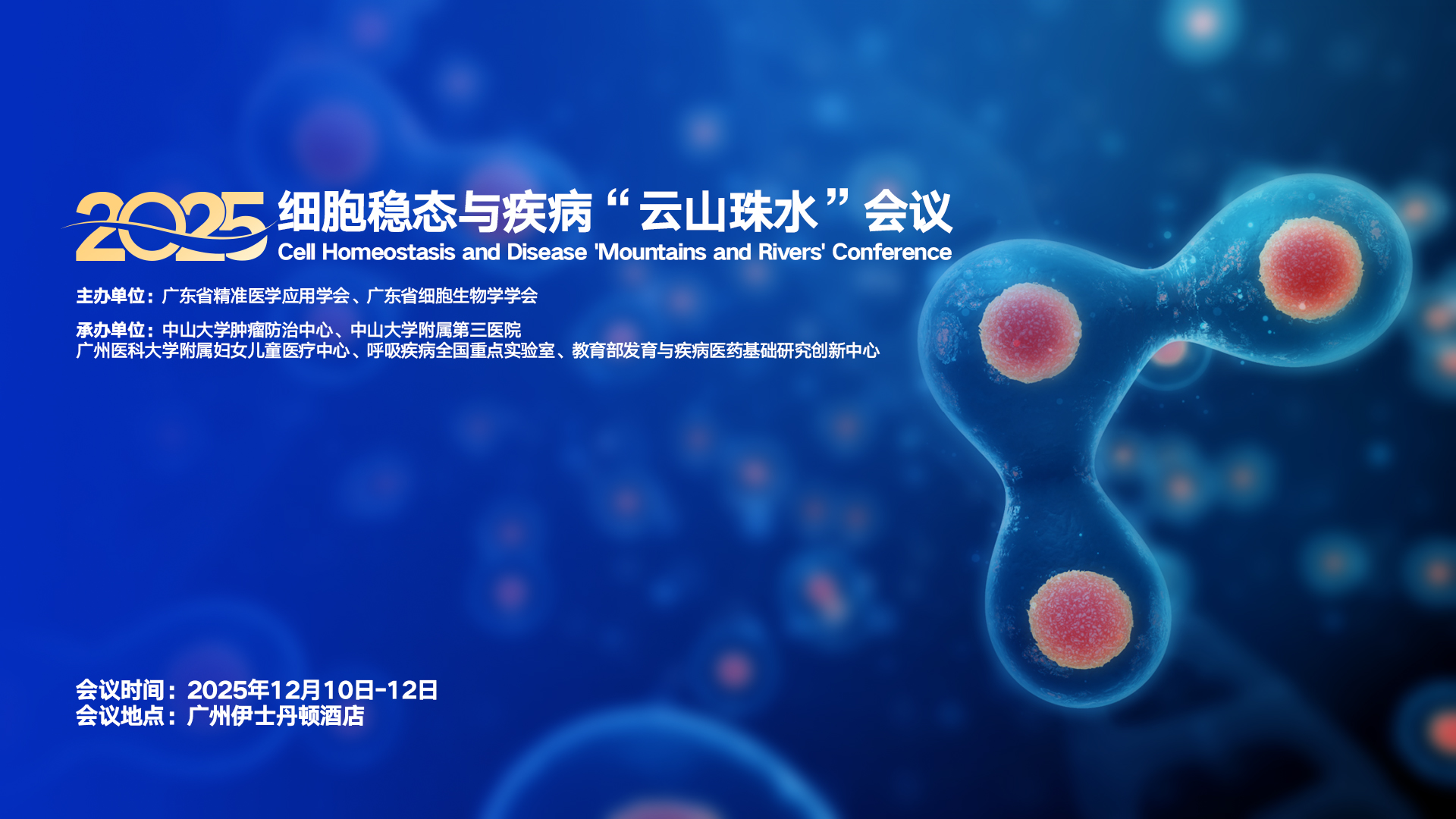 2025 细胞稳态与疾病“云山珠水”会议
Cell Homeostasis and Disease 'Mountains and Rivers' Conference

主办单位：广东省精准医学应用学会、广东省细胞生物学学会

承办单位：中山大学肿瘤防治中心、中山大学附属第三医院
广州医科大学附属妇女儿童医疗中心、呼吸疾病全国重点实验室、教育部发育与疾病医药基础研究创新中心

会议时间：2025年12月10日-12日
会议地点：广州伊士丹顿酒店